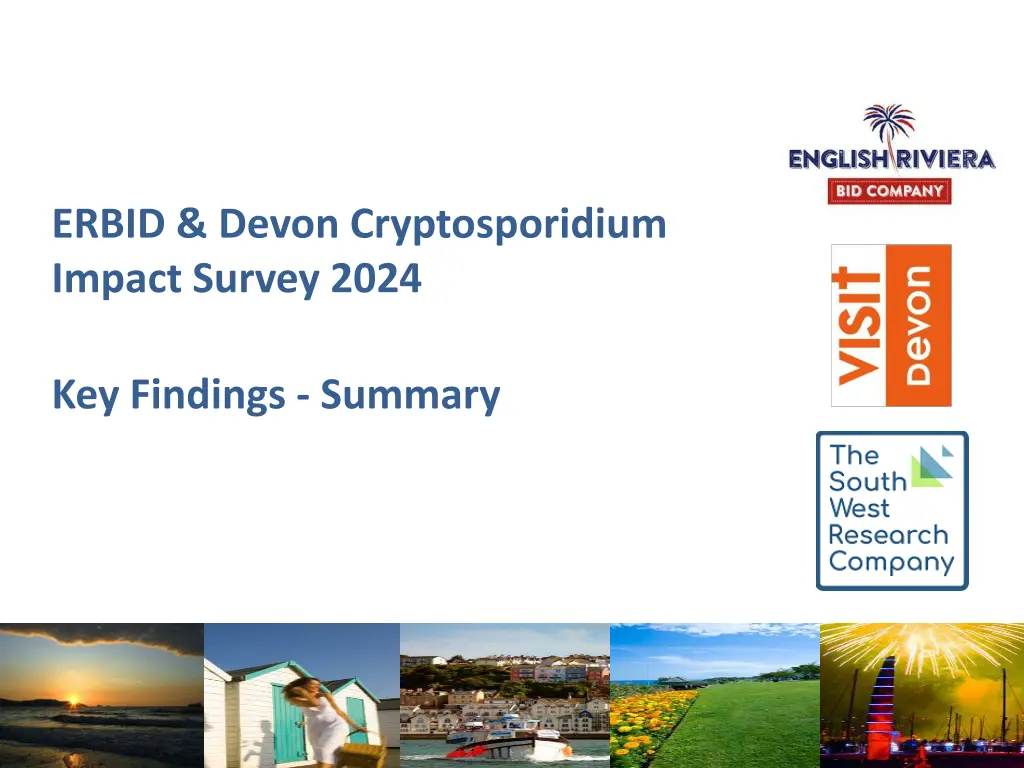 ERBID & Devon Cryptosporidium Impact Survey 2024

Key Findings - Summary

ENGLISH RIVIERA
BID COMPANY

VISIT Devon

The South West Research Company